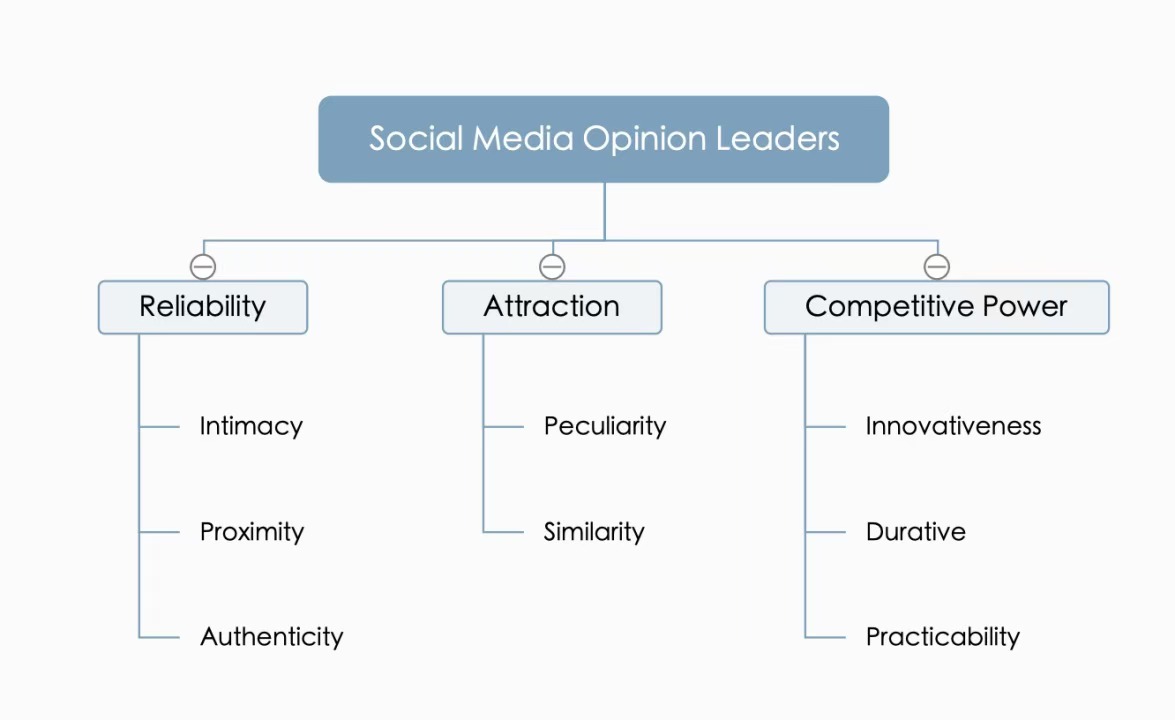 Social Media Opinion Leaders

Reliability

Intimacy

Proximity

Authenticity

Attraction

Peculiarity

Similarity

Competitive Power

Innovativeness

Durative

Practicability